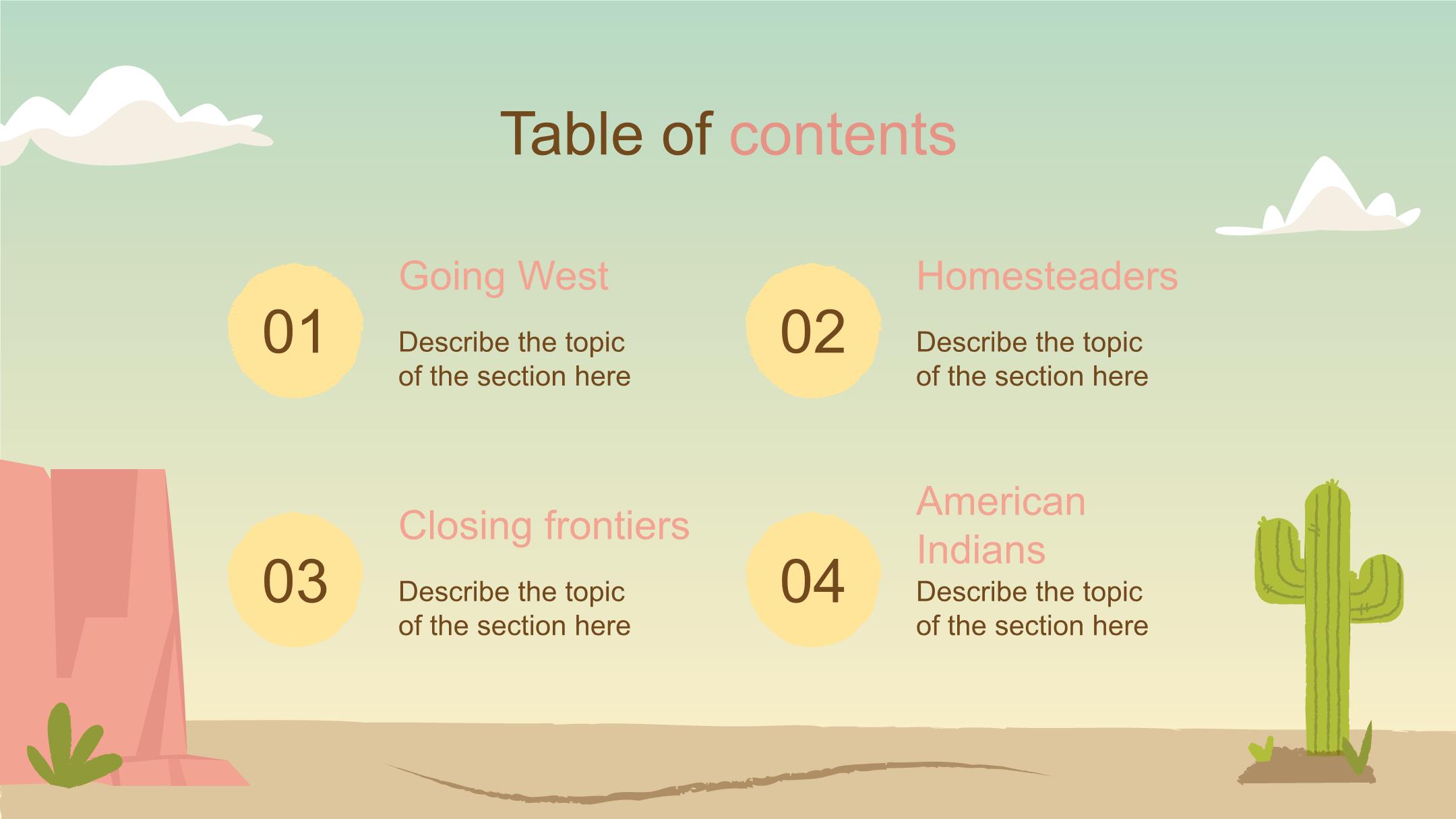 Table of contents

01

Going West

Describe the topic of the section here

02

Homesteaders

Describe the topic of the section here

03

Closing frontiers

Describe the topic of the section here

04

American Indians

Describe the topic of the section here